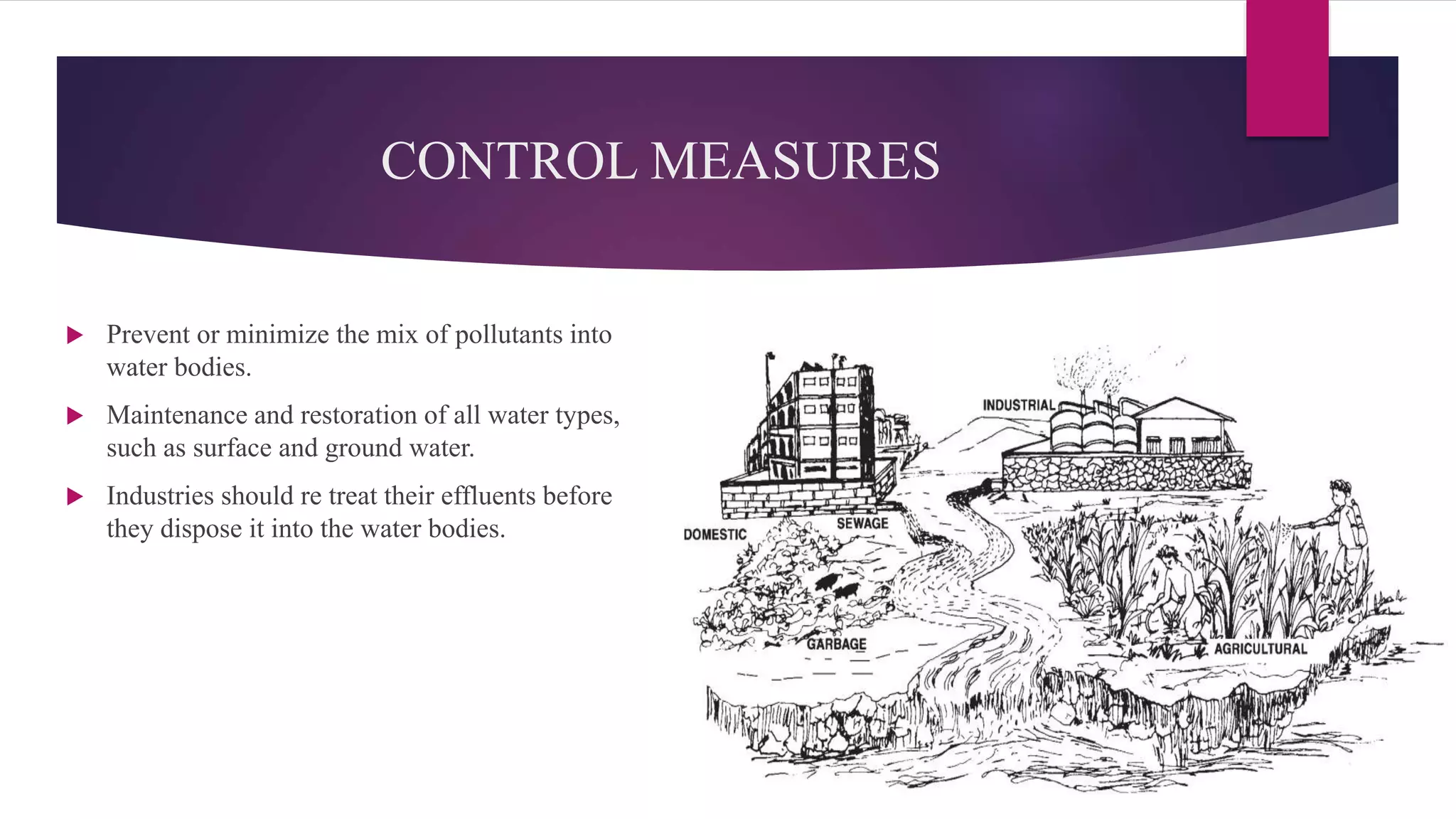 CONTROL MEASURES

Prevent or minimize the mix of pollutants into water bodies.

Maintenance and restoration of all water types, such as surface and ground water.

Industries should re treat their effluents before they dispose it into the water bodies.

INDUSTRIAL
DOMESTIC
SEWAGE
GARBAGE
AGRICULTURAL